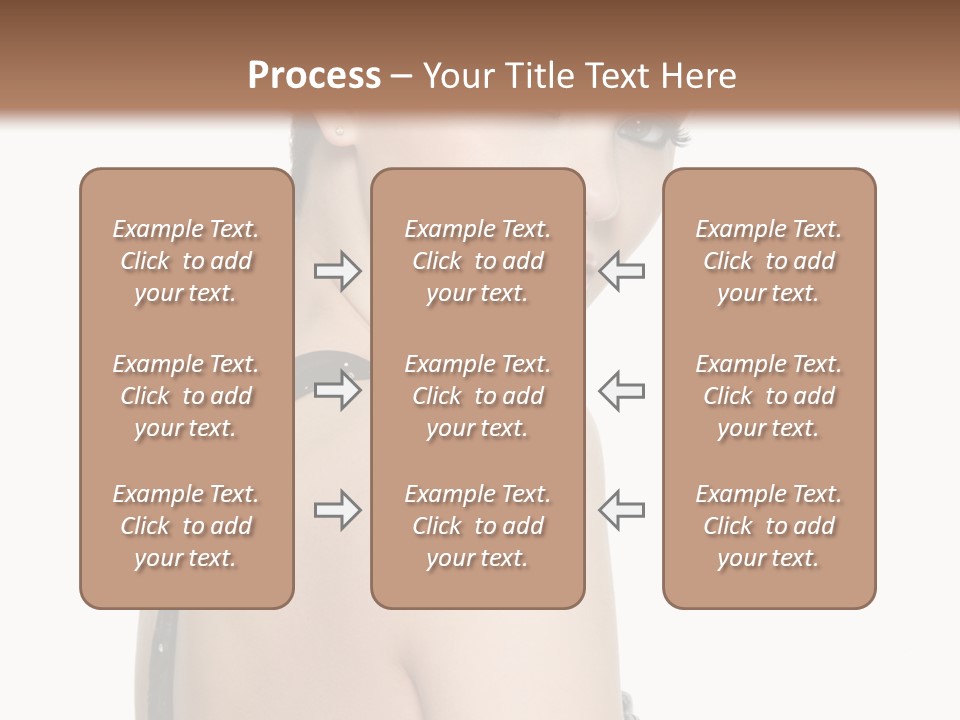 Process – Your Title Text Here

Example Text. Click to add your text.

Example Text. Click to add your text.

Example Text. Click to add your text.

Example Text. Click to add your text.

Example Text. Click to add your text.

Example Text. Click to add your text.

Example Text. Click to add your text.

Example Text. Click to add your text.

Example Text. Click to add your text.